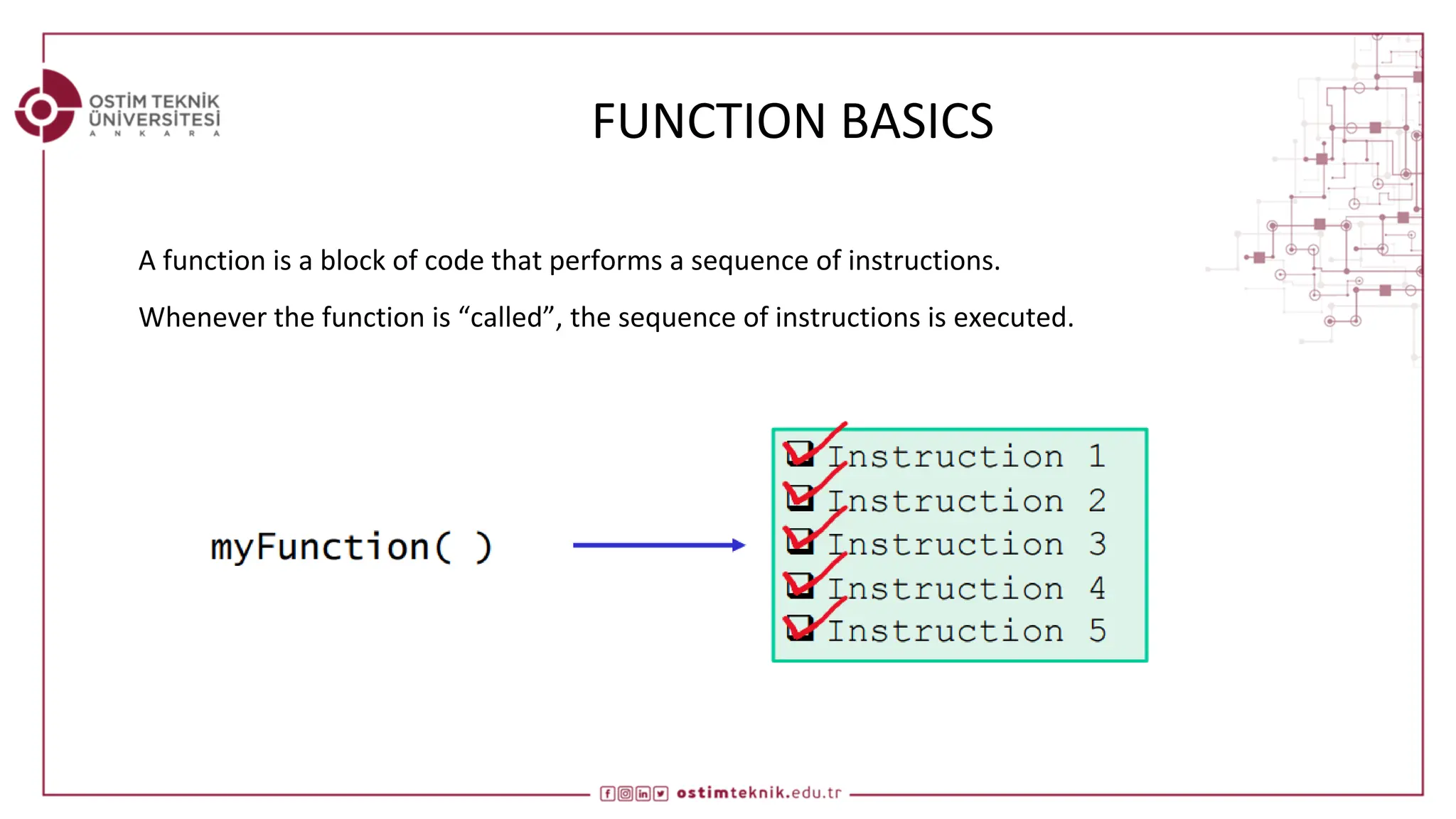 OSTİM TEKNİK ÜNİVERSİTESİ
A N K A R A

FUNCTION BASICS

A function is a block of code that performs a sequence of instructions.

Whenever the function is “called”, the sequence of instructions is executed.

myFunction( )

Instruction 1
Instruction 2
Instruction 3
Instruction 4
Instruction 5

ostimteknik.edu.tr